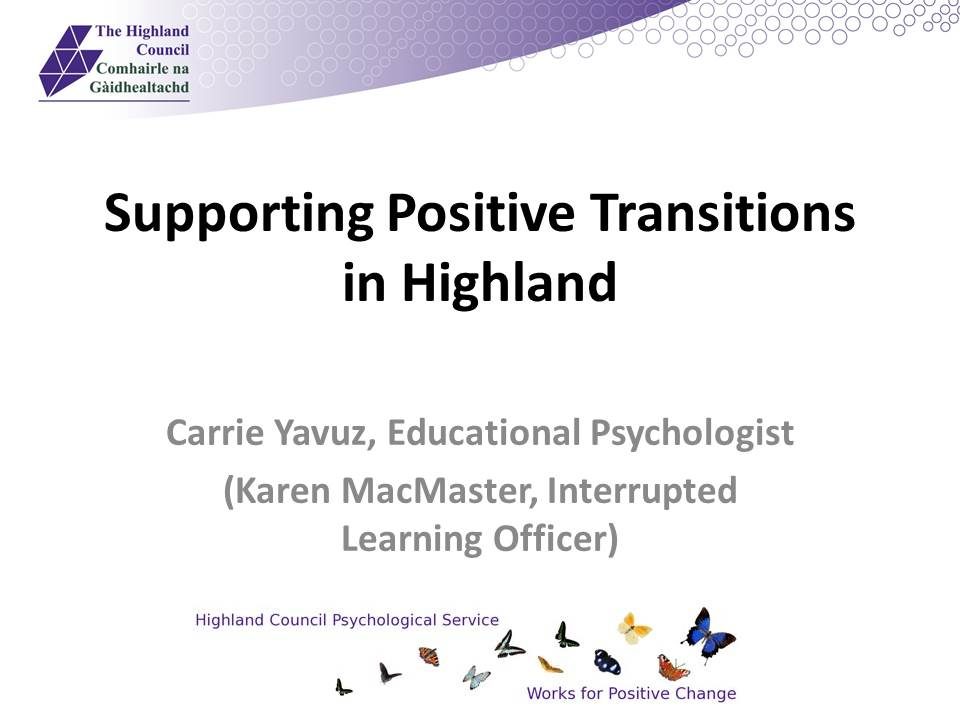 The Highland Council
Comhairle na Gàidhealtachd

Supporting Positive Transitions in Highland

Carrie Yavuz, Educational Psychologist

(Karen MacMaster, Interrupted Learning Officer)

Highland Council Psychological Service

Works for Positive Change